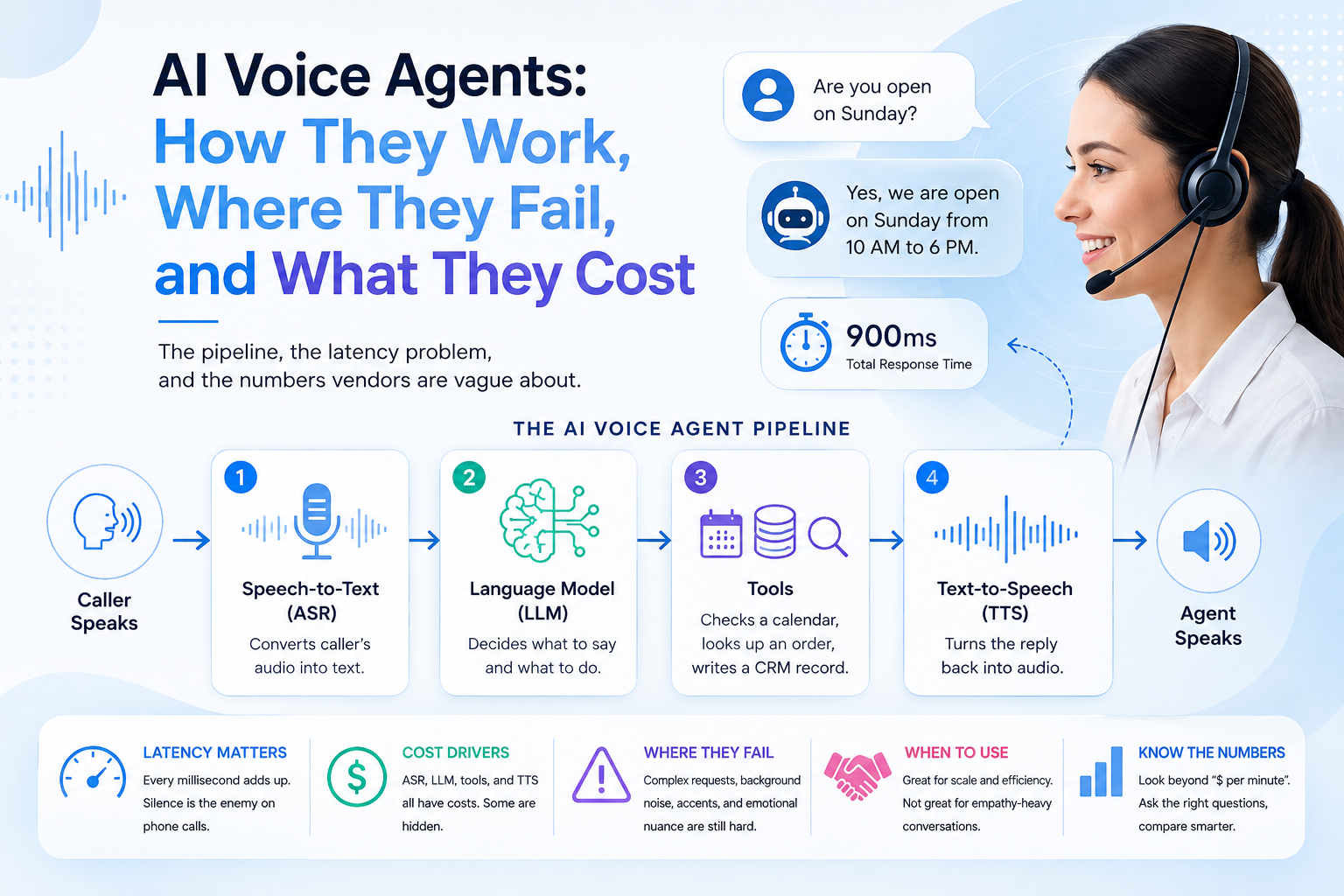 AI Voice Agents:
How They Work,
Where They Fail,
and What They Cost

The pipeline, the latency problem, and the numbers vendors are vague about.

Are you open on Sunday?

Yes, we are open on Sunday from 10 AM to 6 PM.

900ms
Total Response Time

THE AI VOICE AGENT PIPELINE

Caller Speaks

1
Speech-to-Text (ASR)
Converts caller's audio into text.

2
Language Model (LLM)
Decides what to say and what to do.

3
Tools
Checks a calendar, looks up an order, writes a CRM record.

4
Text-to-Speech (TTS)
Turns the reply back into audio.

Agent Speaks

LATENCY MATTERS
Every millisecond adds up. Silence is the enemy on phone calls.

COST DRIVERS
ASR, LLM, tools, and TTS all have costs. Some are hidden.

WHERE THEY FAIL
Complex requests, background noise, accents, and emotional nuance are still hard.

WHEN TO USE
Great for scale and efficiency. Not great for empathy-heavy conversations.

KNOW THE NUMBERS
Look beyond "$ per minute". Ask the right questions, compare smarter.